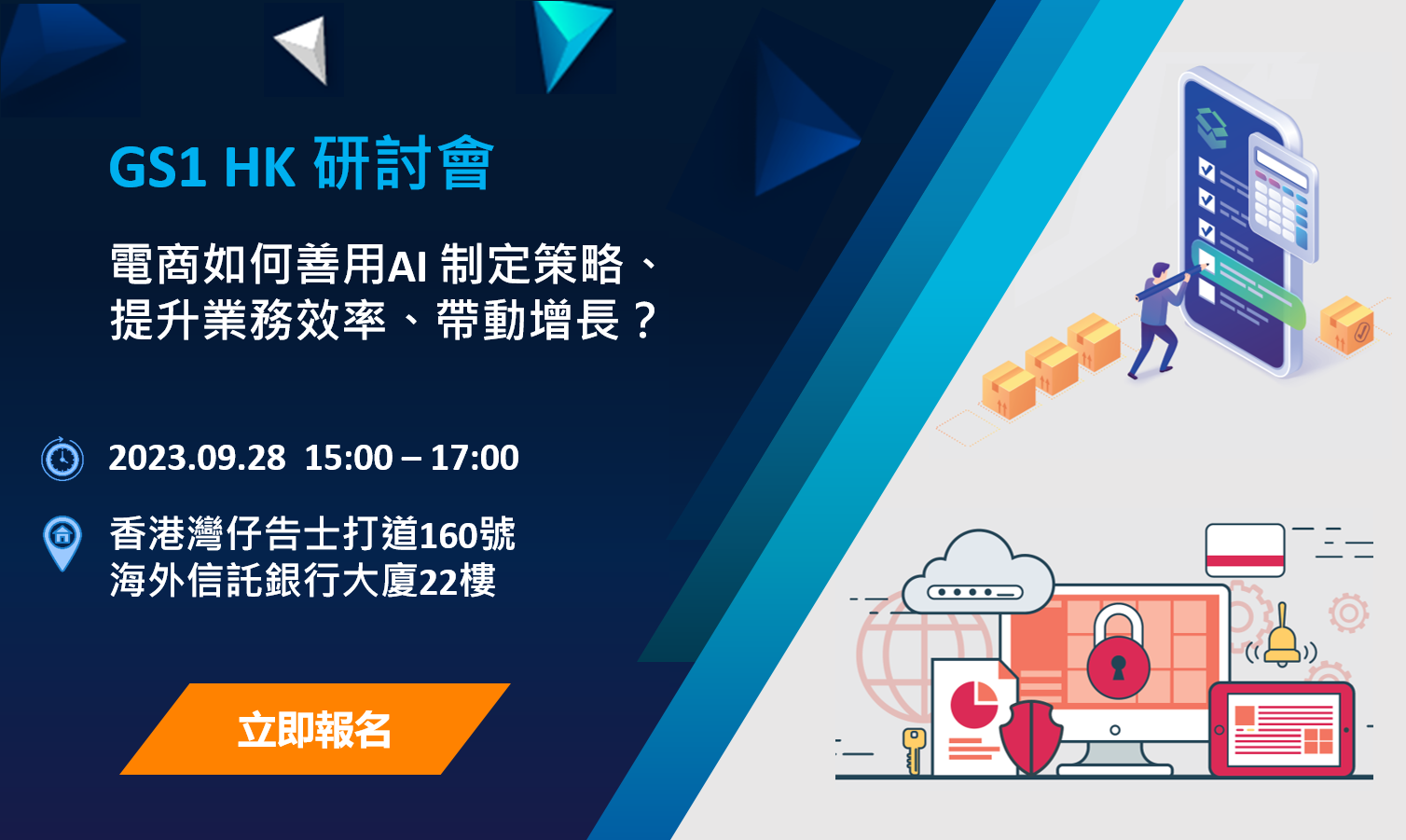 GS1 HK 研討會

電商如何善用AI 制定策略、提升業務效率、帶動增長？

2023.09.28 15:00 – 17:00

香港灣仔告士打道160號
海外信託銀行大廈22樓

立即報名